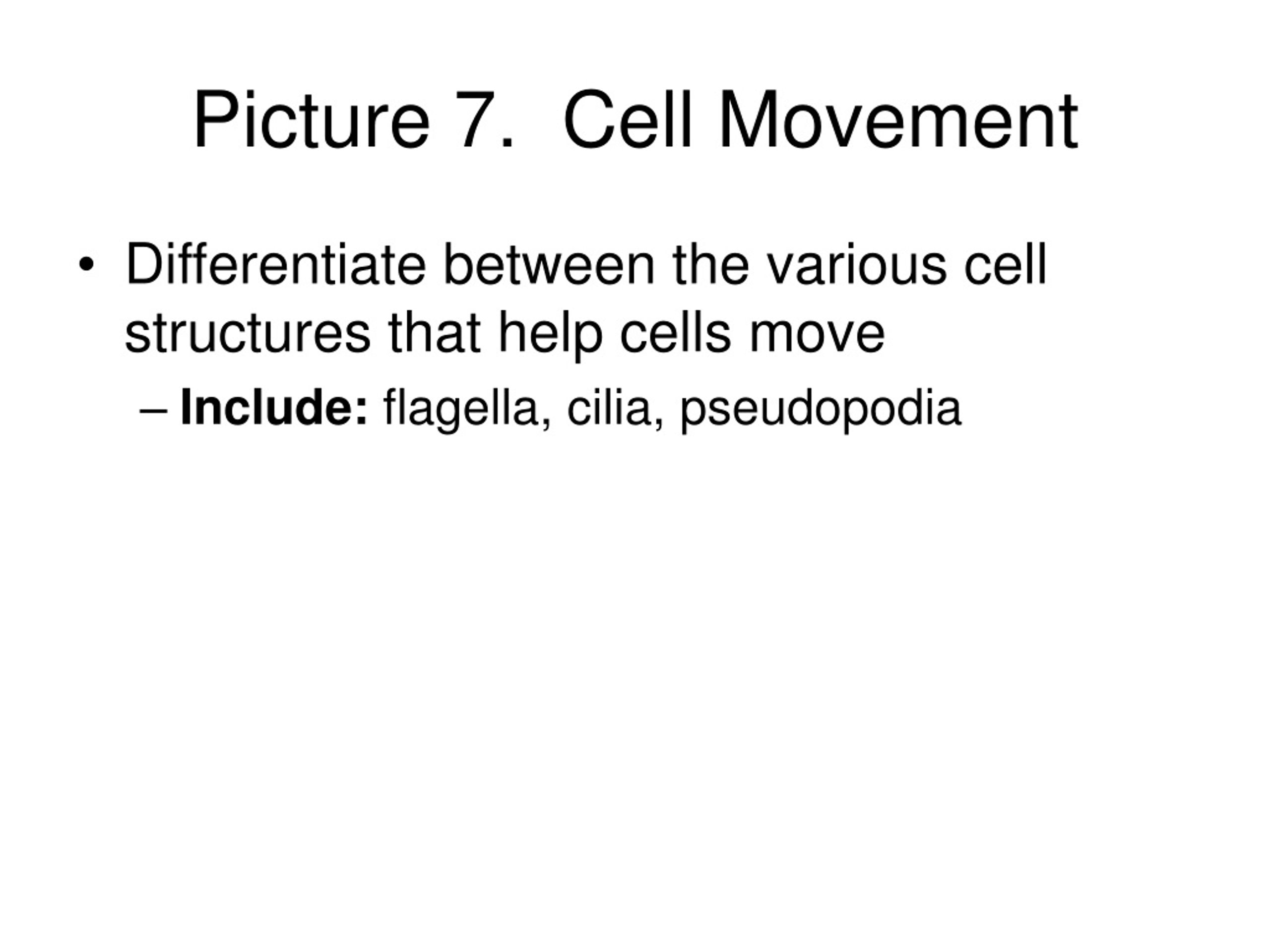 Picture 7.  Cell Movement

• Differentiate between the various cell structures that help cells move
  – Include: flagella, cilia, pseudopodia